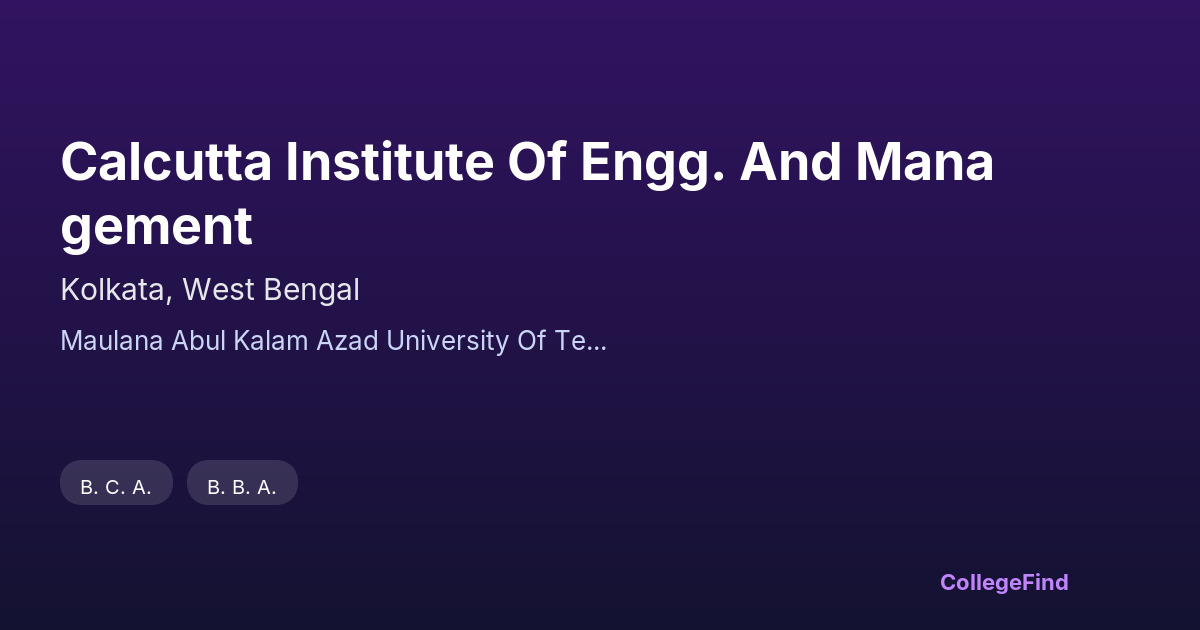 Calcutta Institute Of Engg. And Mana gement

Kolkata, West Bengal

Maulana Abul Kalam Azad University Of Te...

B. C. A.

B. B. A.

CollegeFind